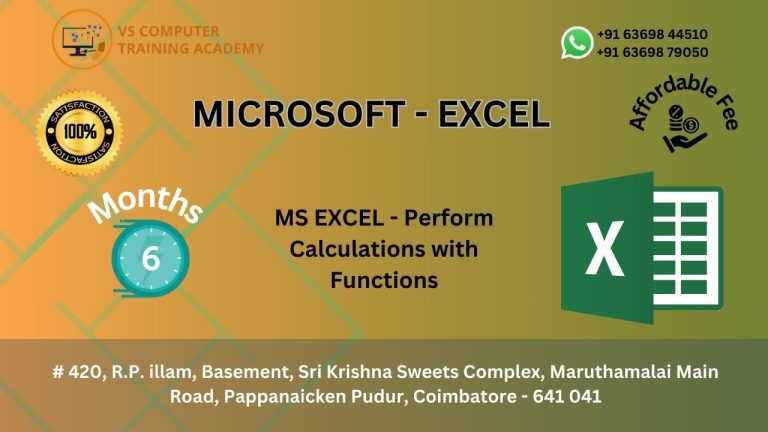 VS COMPUTER TRAINING ACADEMY

+91 63698 44510
+91 63698 79050

SATISFACTION 100% SATISFACTION

MICROSOFT - EXCEL

Affordable Fee

Months
6

MS EXCEL - Perform Calculations with Functions

X

# 420, R.P. illam, Basement, Sri Krishna Sweets Complex, Maruthamalai Main Road, Pappanaicken Pudur, Coimbatore - 641 041